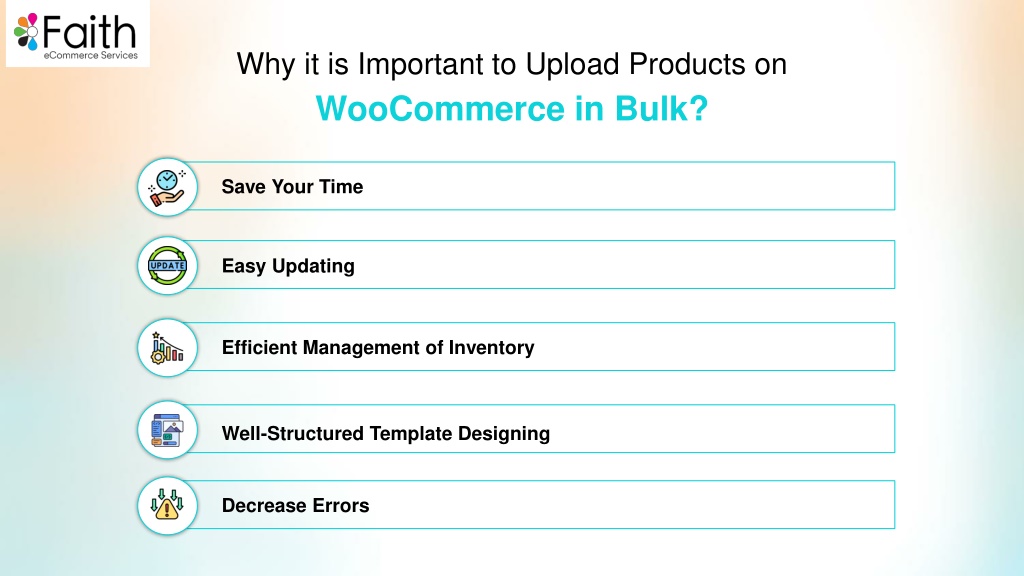 Faith
eCommerce Services

Why it is Important to Upload Products on
WooCommerce in Bulk?

Save Your Time

UPDATE

Easy Updating

Efficient Management of Inventory

Well-Structured Template Designing

Decrease Errors